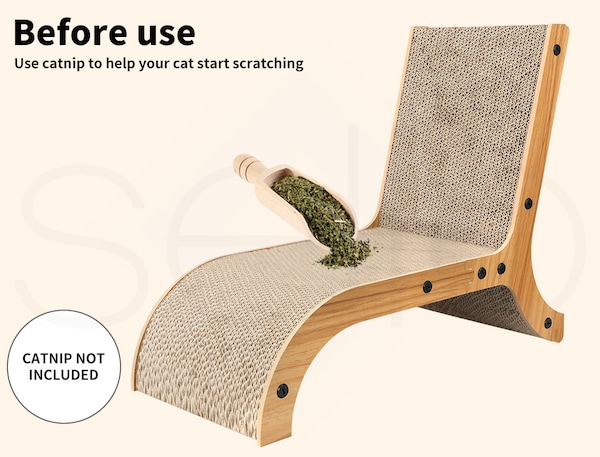 Before use

Use catnip to help your cat start scratching

CATNIP NOT INCLUDED